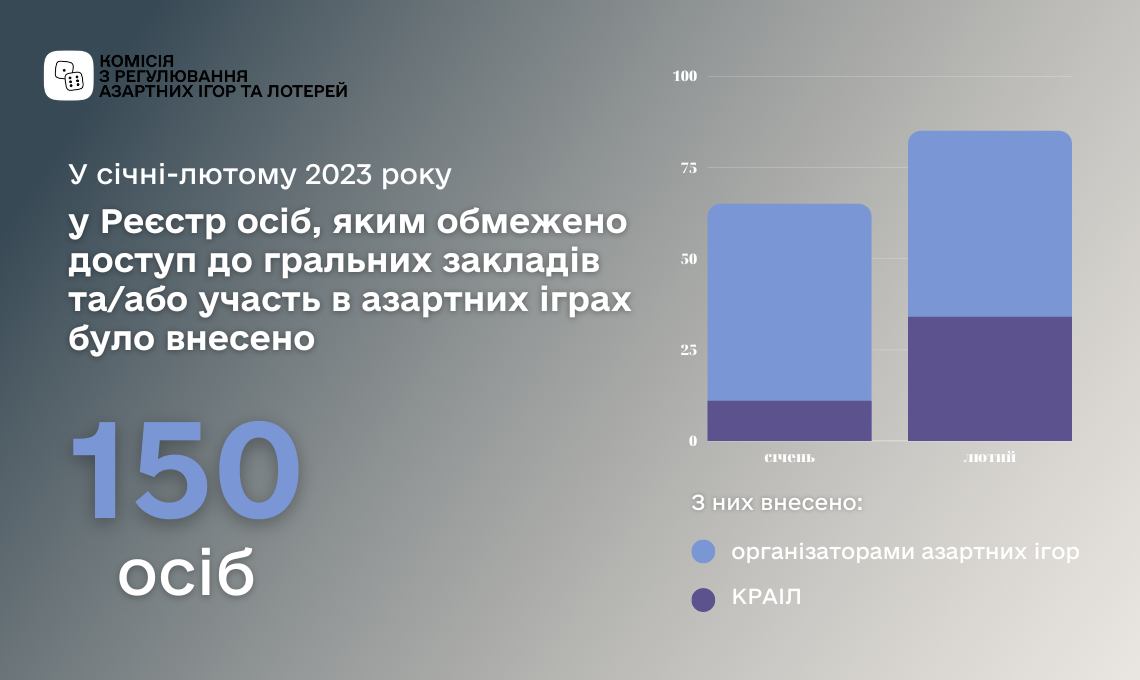 КОМІСІЯ
З РЕГУЛЮВАННЯ
АЗАРТНИХ ІГОР ТА ЛОТЕРЕЙ

У січні-лютому 2023 року

у Реєстр осіб, яким обмежено доступ до гральних закладів та/або участь в азартних іграх було внесено

150
осіб

100
75
50
25
0
січень
лютий

З них внесено:

організаторами азартних ігор

КРАІЛ